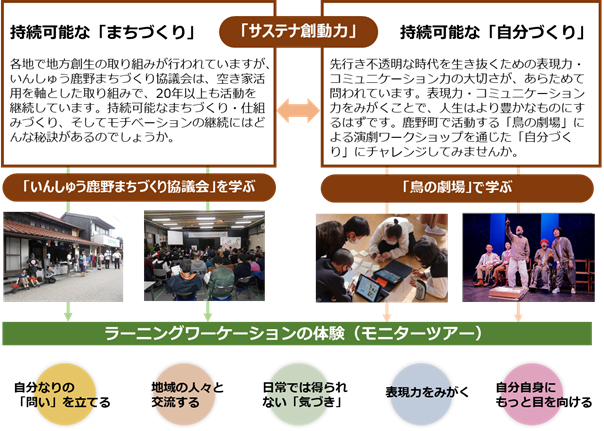 持続可能な「まちづくり」

「サステナ創動力」

持続可能な「自分づくり」

各地で地方創生の取り組みが行われていますが、いんしゅう鹿野まちづくり協議会は、空き家活用を軸とした取り組みで、20年以上も活動を継続しています。持続可能なまちづくり・仕組みづくり、そしてモチベーションの継続にはどんな秘訣があるのでしょうか。

先行き不透明な時代を生き抜くための表現力・コミュニケーション力の大切さが、あらためて問われています。表現力・コミュニケーション力をみがくことで、人生はより豊かなものにするはずです。鹿野町で活動する「鳥の劇場」による演劇ワークショップを通じた「自分づくり」にチャレンジしてみませんか。

「いんしゅう鹿野まちづくり協議会」を学ぶ

「鳥の劇場」で学ぶ

ラーニングワーケーションの体験（モニターツアー）

自分なりの「問い」を立てる

地域の人々と交流する

日常では得られない「気づき」

表現力をみがく

自分自身にもっと目を向ける